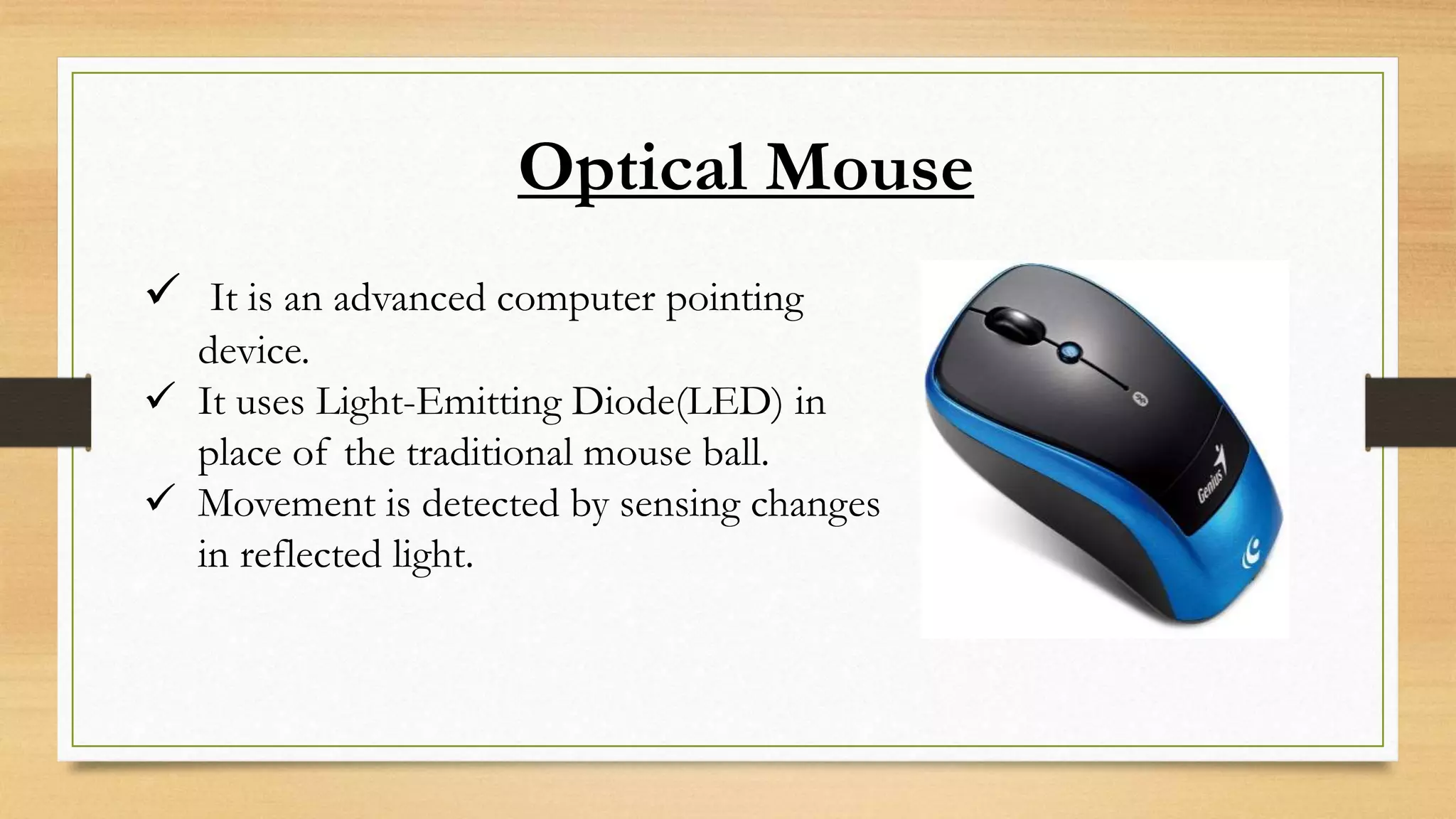 Optical Mouse

✓ It is an advanced computer pointing device.

✓ It uses Light-Emitting Diode(LED) in place of the traditional mouse ball.

✓ Movement is detected by sensing changes in reflected light.

Genius